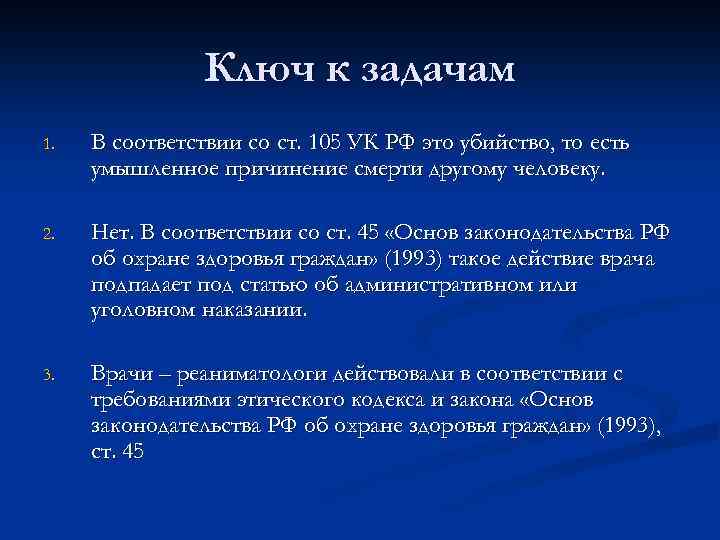 Ключ к задачам

1. В соответствии со ст. 105 УК РФ это убийство, то есть умышленное причинение смерти другому человеку.

2. Нет. В соответствии со ст. 45 «Основ законодательства РФ об охране здоровья граждан» (1993) такое действие врача подпадает под статью об административном или уголовном наказании.

3. Врачи – реаниматологи действовали в соответствии с требованиями этического кодекса и закона «Основ законодательства РФ об охране здоровья граждан» (1993), ст. 45